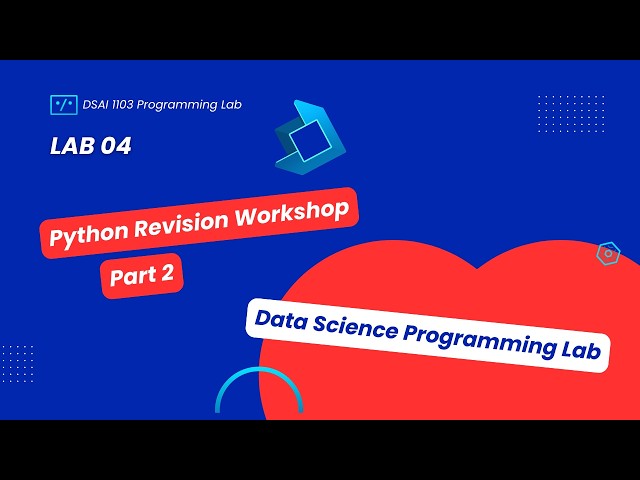 DSAI 1103 Programming Lab

LAB 04

Python Revision Workshop

Part 2

Data Science Programming Lab